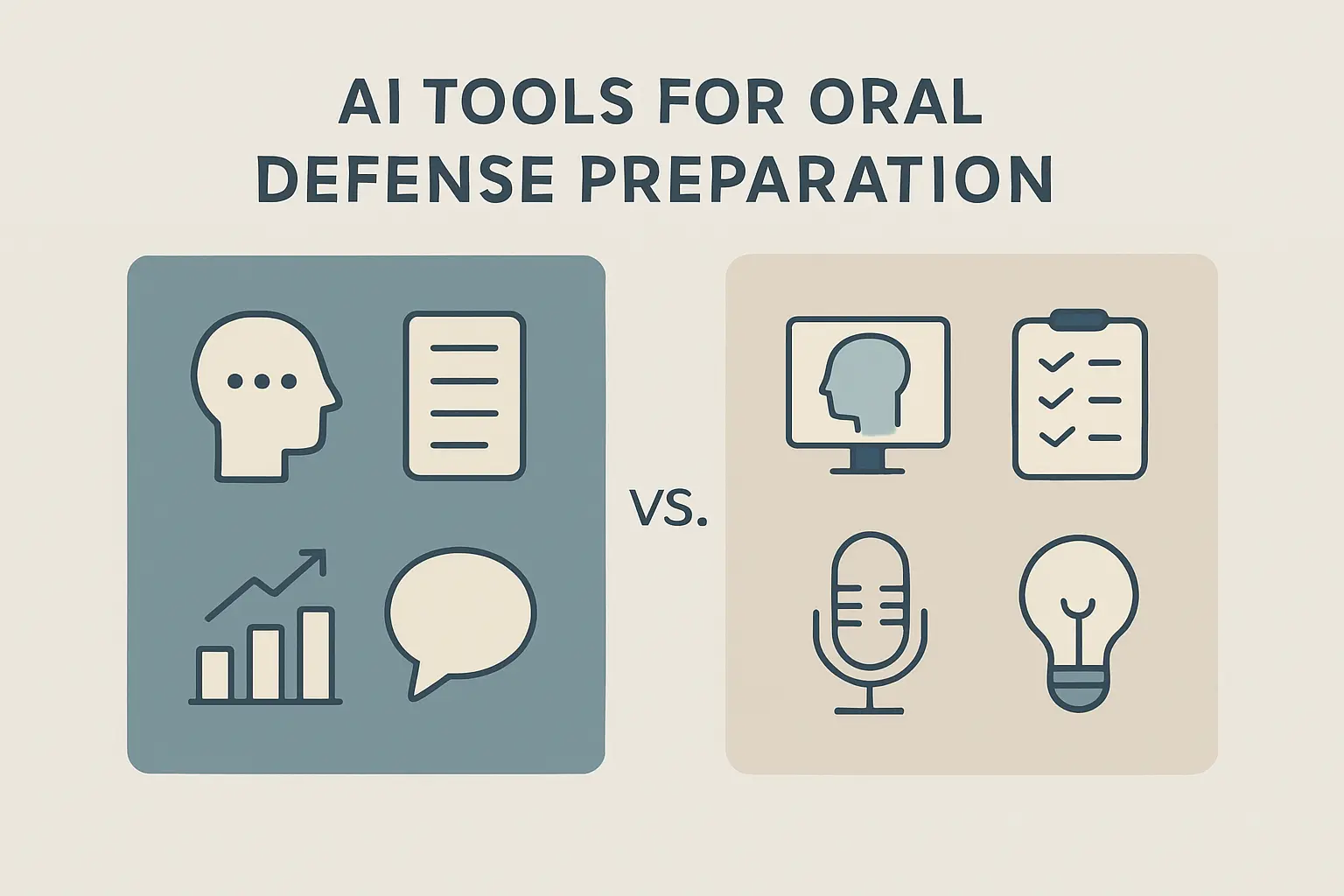 AI TOOLS FOR ORAL DEFENSE PREPARATION

VS.